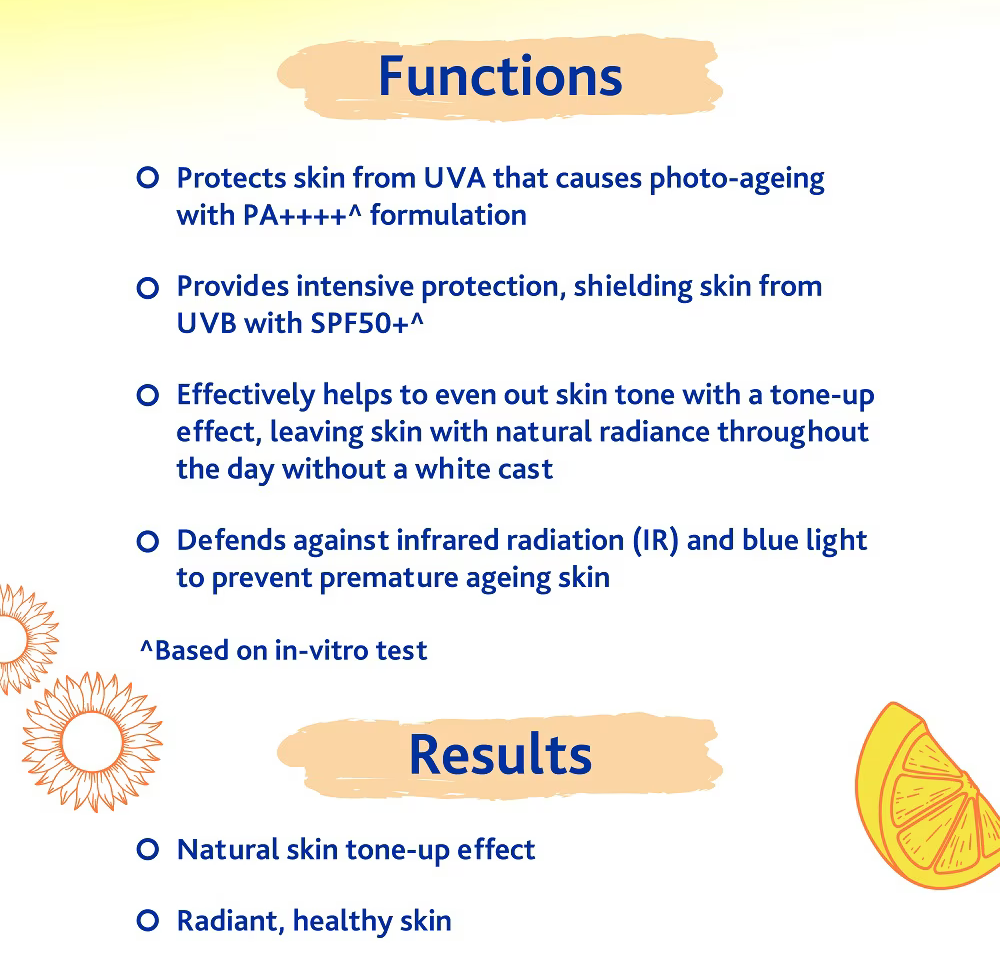 Functions

Protects skin from UVA that causes photo-ageing with PA++++^ formulation

Provides intensive protection, shielding skin from UVB with SPF50+^

Effectively helps to even out skin tone with a tone-up effect, leaving skin with natural radiance throughout the day without a white cast

Defends against infrared radiation (IR) and blue light to prevent premature ageing skin

^Based on in-vitro test

Results

Natural skin tone-up effect

Radiant, healthy skin